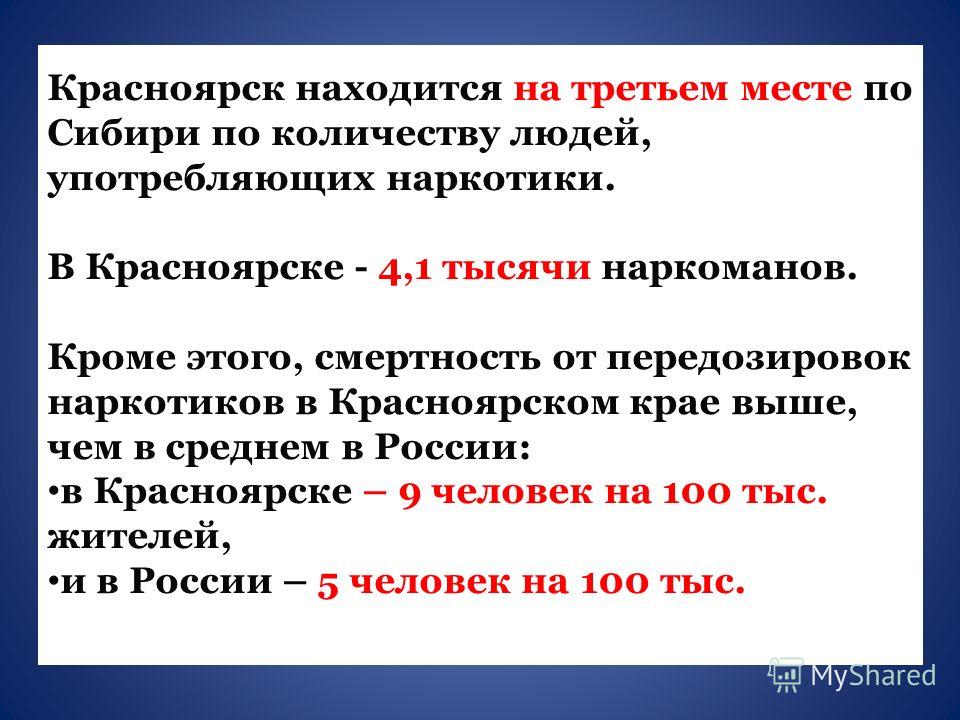 Красноярск находится на третьем месте по Сибири по количеству людей, употребляющих наркотики.

В Красноярске - 4,1 тысячи наркоманов.

Кроме этого, смертность от передозировок наркотиков в Красноярском крае выше, чем в среднем в России:
•в Красноярске – 9 человек на 100 тыс. жителей,
•и в России – 5 человек на 100 тыс.

MyShared